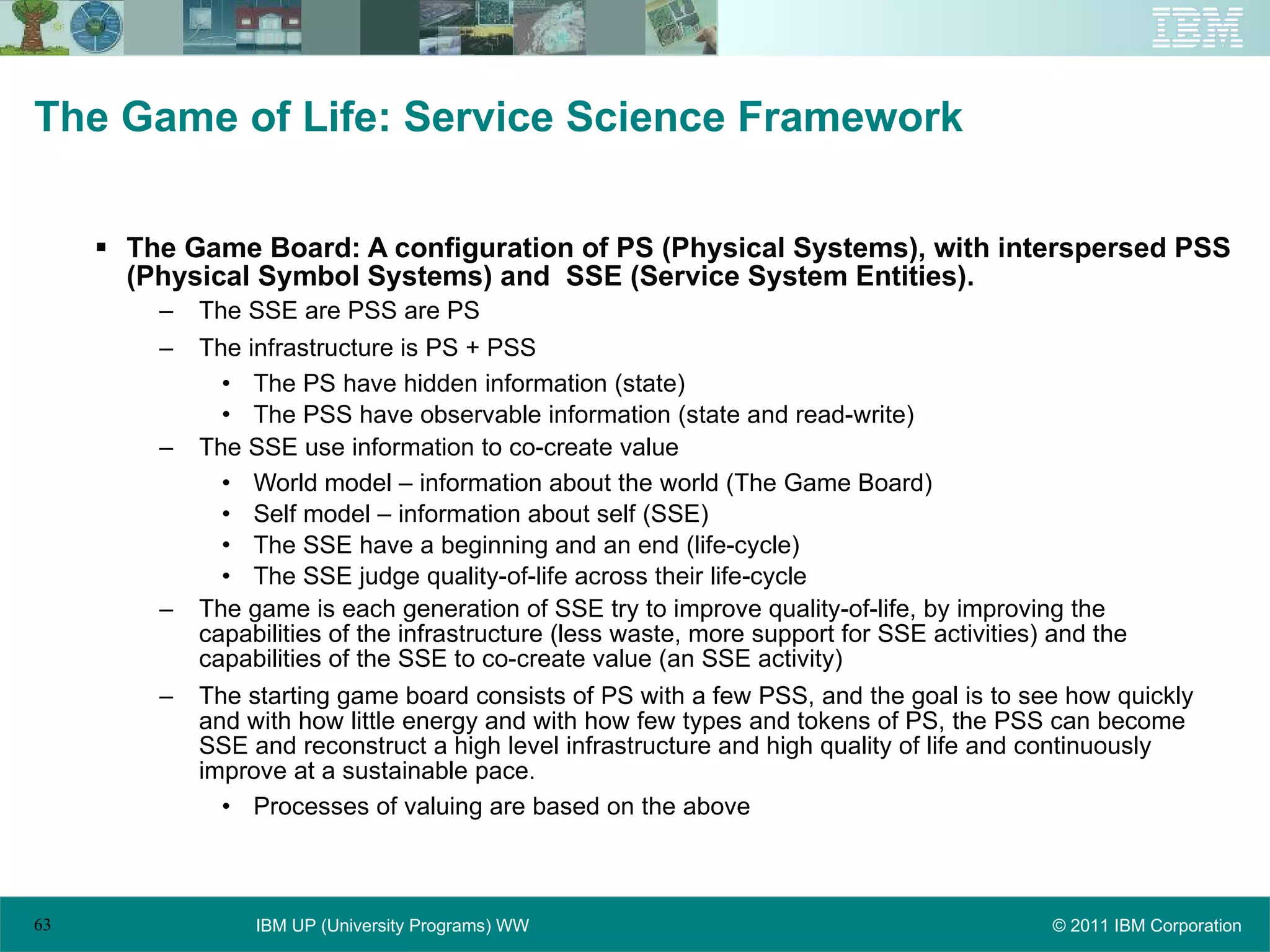 IBM

The Game of Life: Service Science Framework

▪ The Game Board: A configuration of PS (Physical Systems), with interspersed PSS (Physical Symbol Systems) and SSE (Service System Entities).
– The SSE are PSS are PS
– The infrastructure is PS + PSS
• The PS have hidden information (state)
• The PSS have observable information (state and read-write)
– The SSE use information to co-create value
• World model – information about the world (The Game Board)
• Self model – information about self (SSE)
• The SSE have a beginning and an end (life-cycle)
• The SSE judge quality-of-life across their life-cycle
– The game is each generation of SSE try to improve quality-of-life, by improving the capabilities of the infrastructure (less waste, more support for SSE activities) and the capabilities of the SSE to co-create value (an SSE activity)
– The starting game board consists of PS with a few PSS, and the goal is to see how quickly and with how little energy and with how few types and tokens of PS, the PSS can become SSE and reconstruct a high level infrastructure and high quality of life and continuously improve at a sustainable pace.
• Processes of valuing are based on the above

63 IBM UP (University Programs) WW © 2011 IBM Corporation